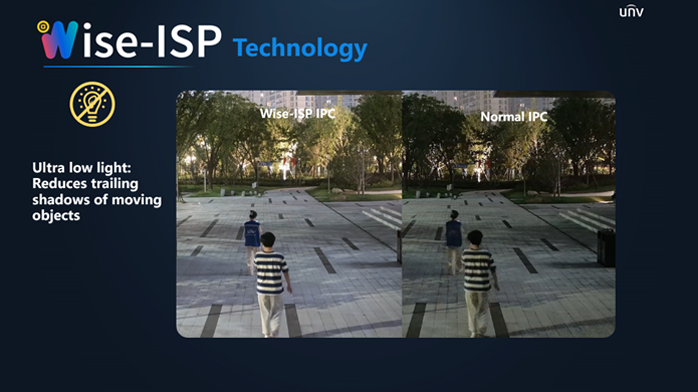 unv

Wise-ISP Technology

Ultra low light: Reduces trailing shadows of moving objects

Wise-ISP IPC

Normal IPC